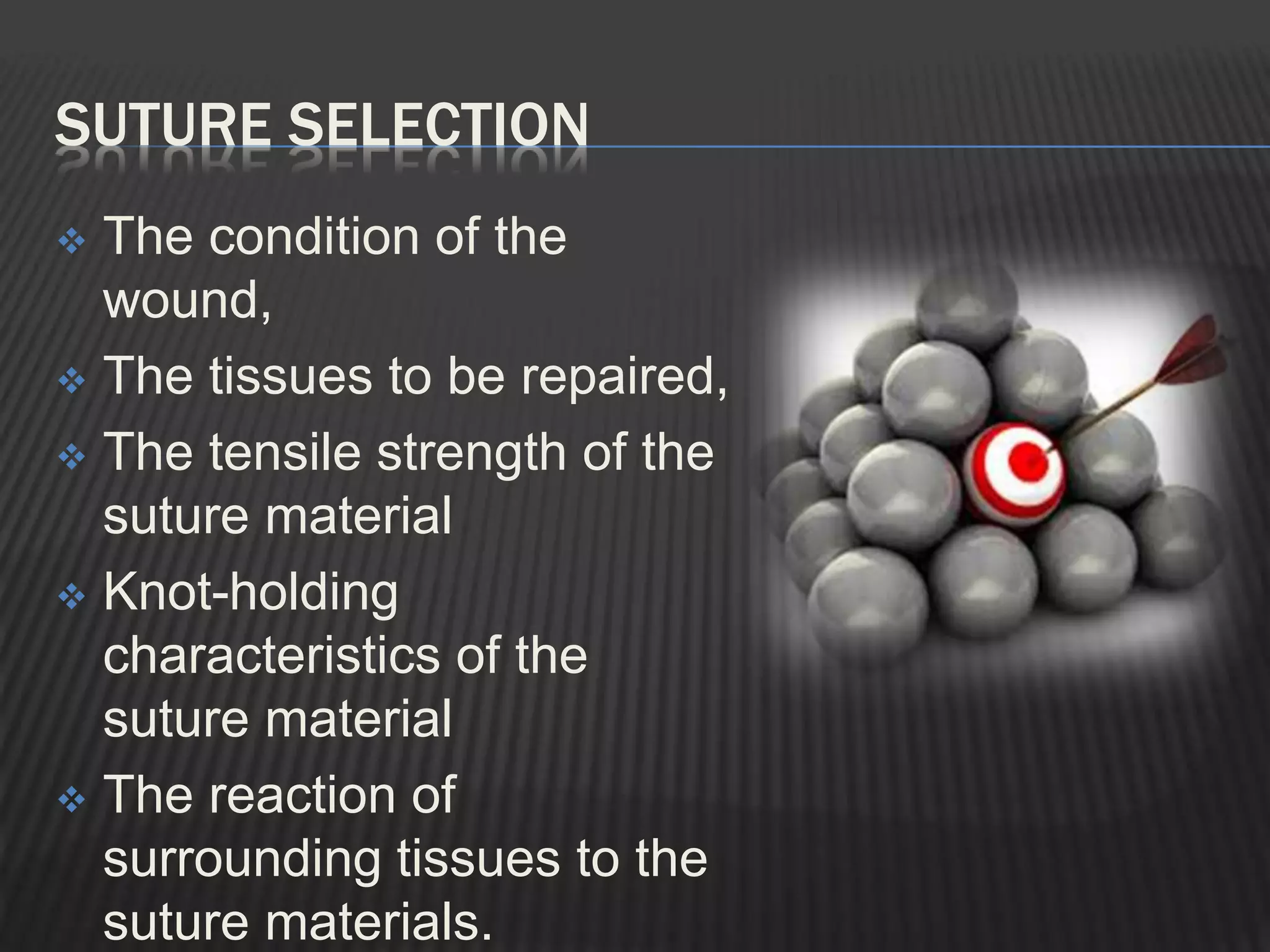 SUTURE SELECTION

❖ The condition of the wound,
❖ The tissues to be repaired,
❖ The tensile strength of the suture material
❖ Knot-holding characteristics of the suture material
❖ The reaction of surrounding tissues to the suture materials.